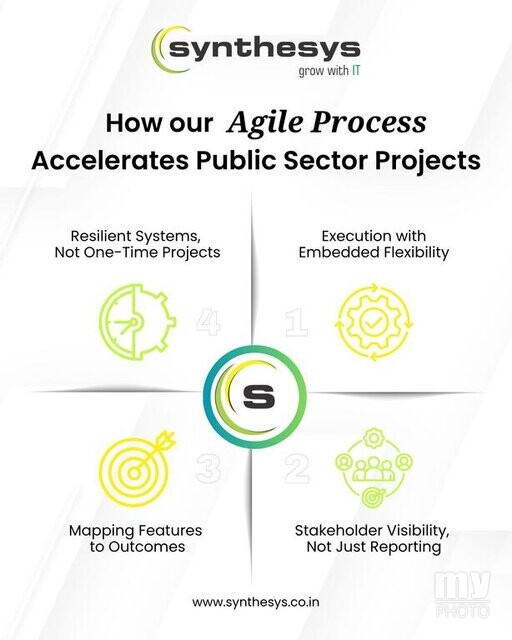 synthesys
grow with IT

How our Agile Process Accelerates Public Sector Projects

Resilient Systems, Not One-Time Projects

4

Execution with Embedded Flexibility

1

S

3

Mapping Features to Outcomes

2

Stakeholder Visibility, Not Just Reporting

www.synthesys.co.in

my PHOTO